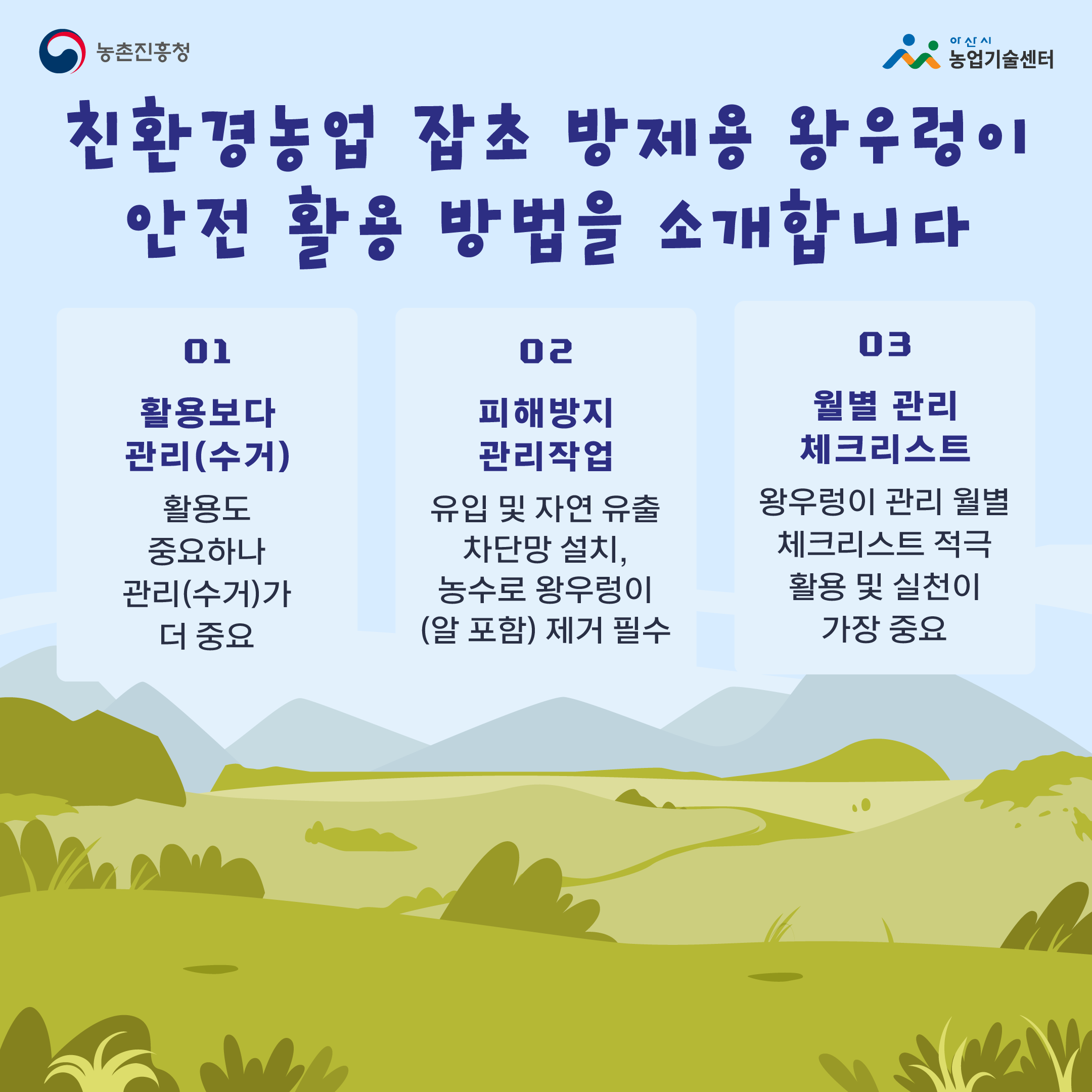 농촌진흥청

아산시
농업기술센터

친환경농업 잡초 방제용 왕우렁이 안전 활용 방법을 소개합니다

01

활용보다 관리(수거)

활용도 중요하나 관리(수거)가 더 중요

02

피해방지 관리작업

유입 및 자연 유출 차단망 설치, 농수로 왕우렁이 (알 포함) 제거 필수

03

월별 관리 체크리스트

왕우렁이 관리 월별 체크리스트 적극 활용 및 실천이 가장 중요